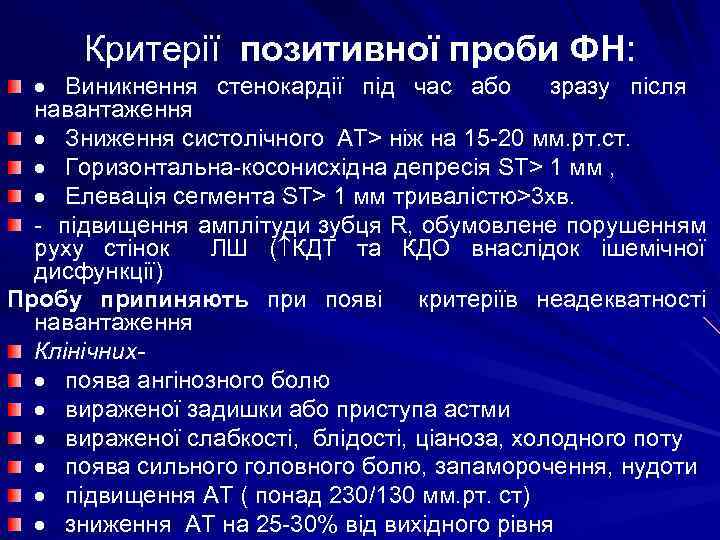 Критерії позитивної проби ФН:

● Виникнення стенокардії під час або зразу після навантаження

● Зниження систолічного АТ> ніж на 15-20 мм.рт.ст.

● Горизонтальна-косонисхідна депресія ST> 1 мм ,

● Елевація сегмента ST> 1 мм тривалістю>3хв.

- підвищення амплітуди зубця R, обумовлене порушенням руху стінок ЛШ (↑КДТ та КДО внаслідок ішемічної дисфункції)

Пробу припиняють при появі критеріїв неадекватності навантаження

Клінічних-

● поява ангінозного болю

● вираженої задишки або приступа астми

● вираженої слабкості, блідості, ціаноза, холодного поту

● поява сильного головного болю, запаморочення, нудоти

● підвищення АТ ( понад 230/130 мм.рт. ст)

● зниження АТ на 25-30% від вихідного рівня